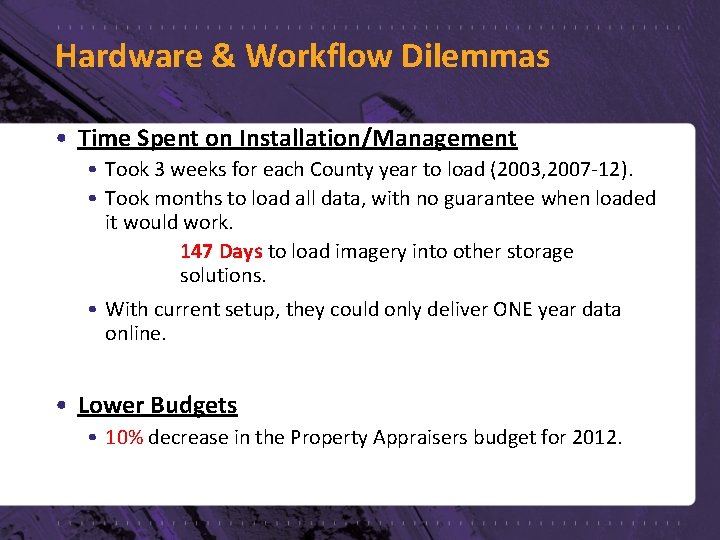 Hardware & Workflow Dilemmas

• Time Spent on Installation/Management

• Took 3 weeks for each County year to load (2003,2007-12).

• Took months to load all data, with no guarantee when loaded it would work.

147 Days to load imagery into other storage solutions.

• With current setup, they could only deliver ONE year data online.

• Lower Budgets

• 10% decrease in the Property Appraisers budget for 2012.